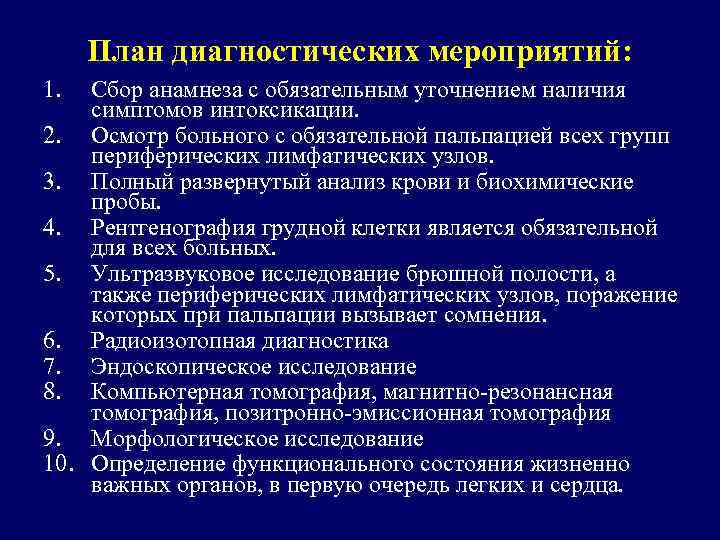 План диагностических мероприятий:

1. Сбор анамнеза с обязательным уточнением наличия симптомов интоксикации.
2. Осмотр больного с обязательной пальпацией всех групп периферических лимфатических узлов.
3. Полный развернутый анализ крови и биохимические пробы.
4. Рентгенография грудной клетки является обязательной для всех больных.
5. Ультразвуковое исследование брюшной полости, а также периферических лимфатических узлов, поражение которых при пальпации вызывает сомнения.
6. Радиоизотопная диагностика
7. Эндоскопическое исследование
8. Компьютерная томография, магнитно-резонансная томография, позитронно-эмиссионная томография
9. Морфологическое исследование
10. Определение функционального состояния жизненно важных органов, в первую очередь легких и сердца.